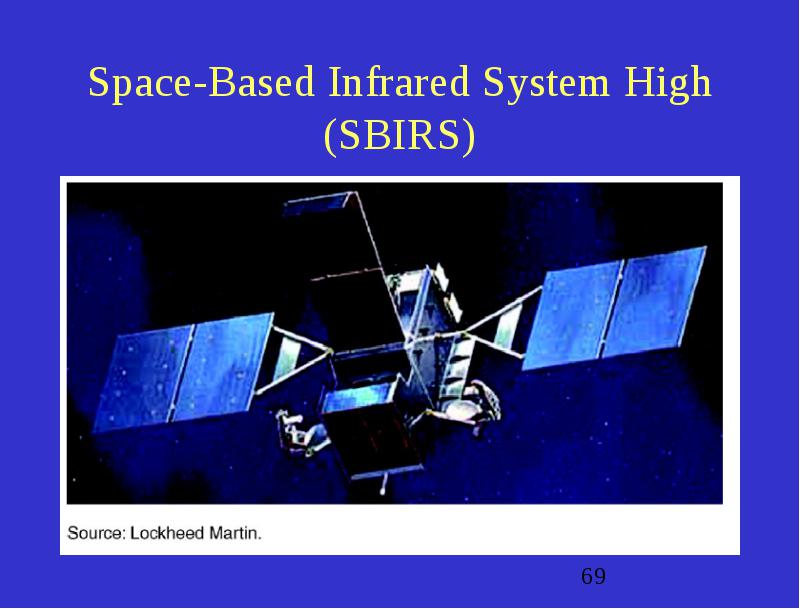 Space-Based Infrared System High (SBIRS)

Source: Lockheed Martin.

69